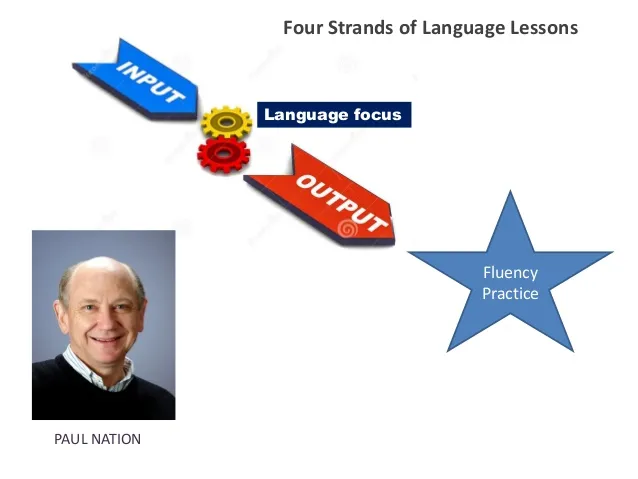 Four Strands of Language Lessons

INPUT

Language focus

OUTPUT

Fluency Practice

PAUL NATION